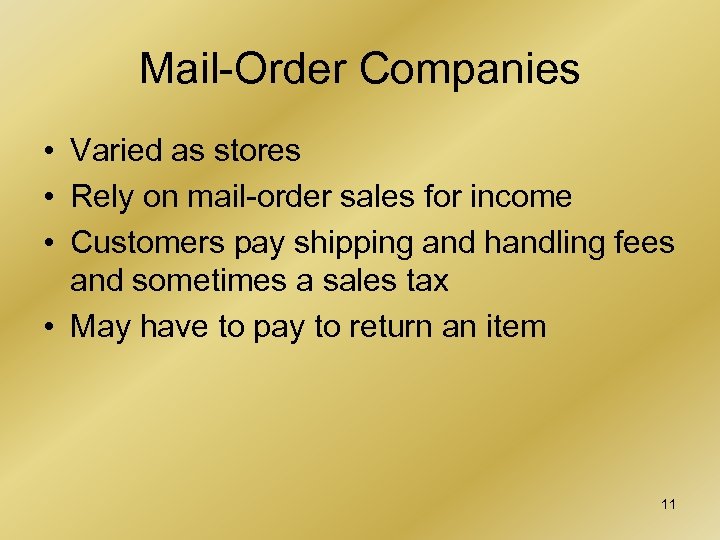 Mail-Order Companies

• Varied as stores
• Rely on mail-order sales for income
• Customers pay shipping and handling fees and sometimes a sales tax
• May have to pay to return an item

11